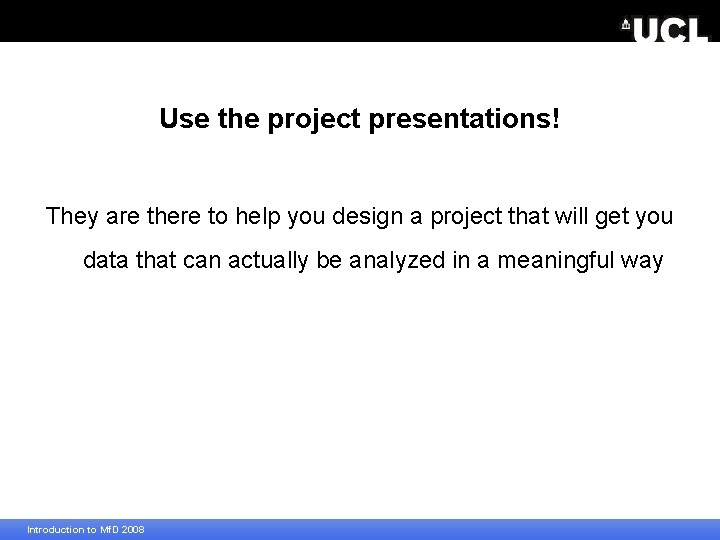 UCL

Use the project presentations!

They are there to help you design a project that will get you data that can actually be analyzed in a meaningful way

Introduction to MfD 2008